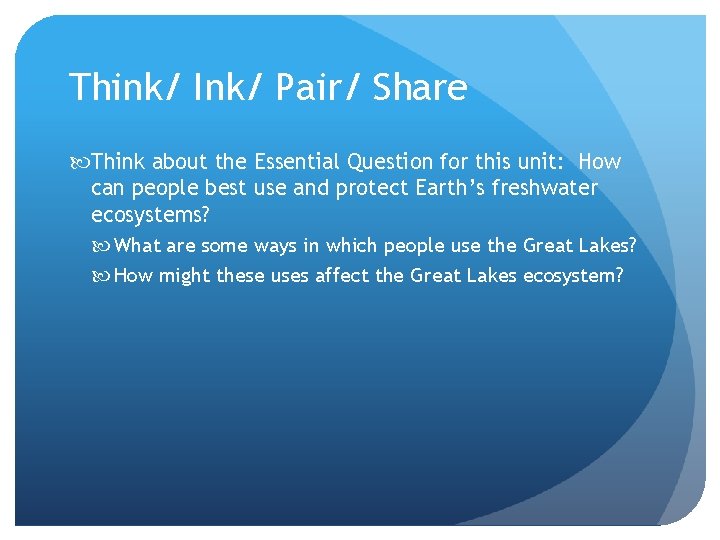 Think/ Ink/ Pair/ Share

Think about the Essential Question for this unit: How can people best use and protect Earth's freshwater ecosystems?

What are some ways in which people use the Great Lakes?

How might these uses affect the Great Lakes ecosystem?